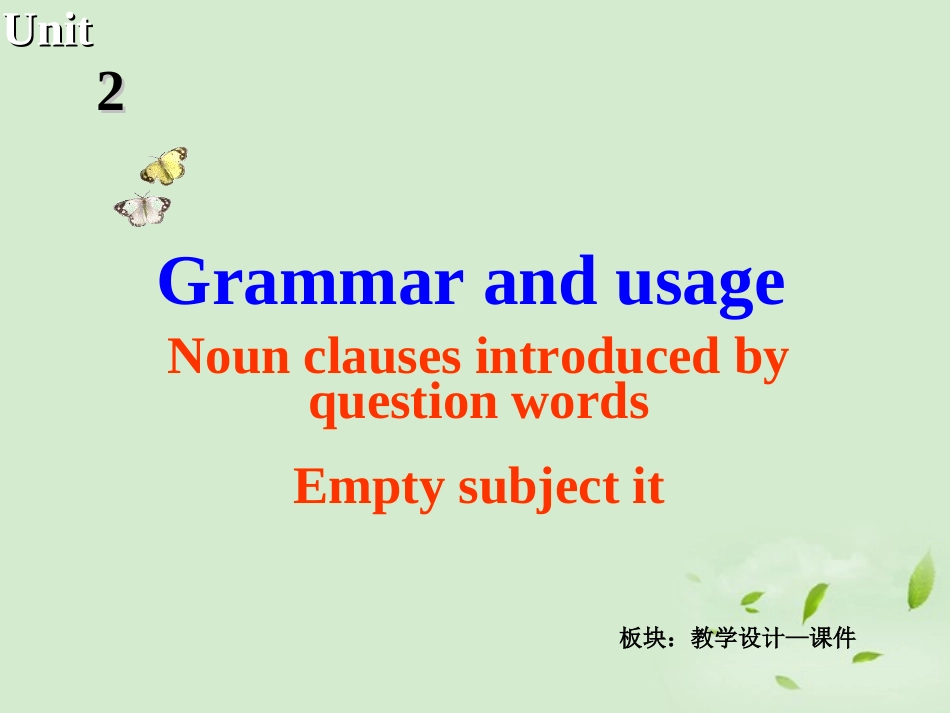 Unit
2

Grammar and usage

Noun clauses introduced by question words

Empty subject it

板块：教学设计—课件